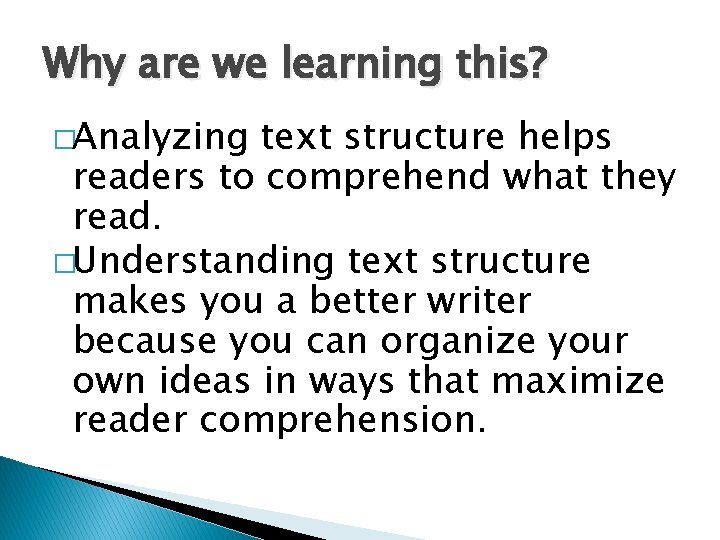 Why are we learning this?

□Analyzing text structure helps readers to comprehend what they read.

□Understanding text structure makes you a better writer because you can organize your own ideas in ways that maximize reader comprehension.